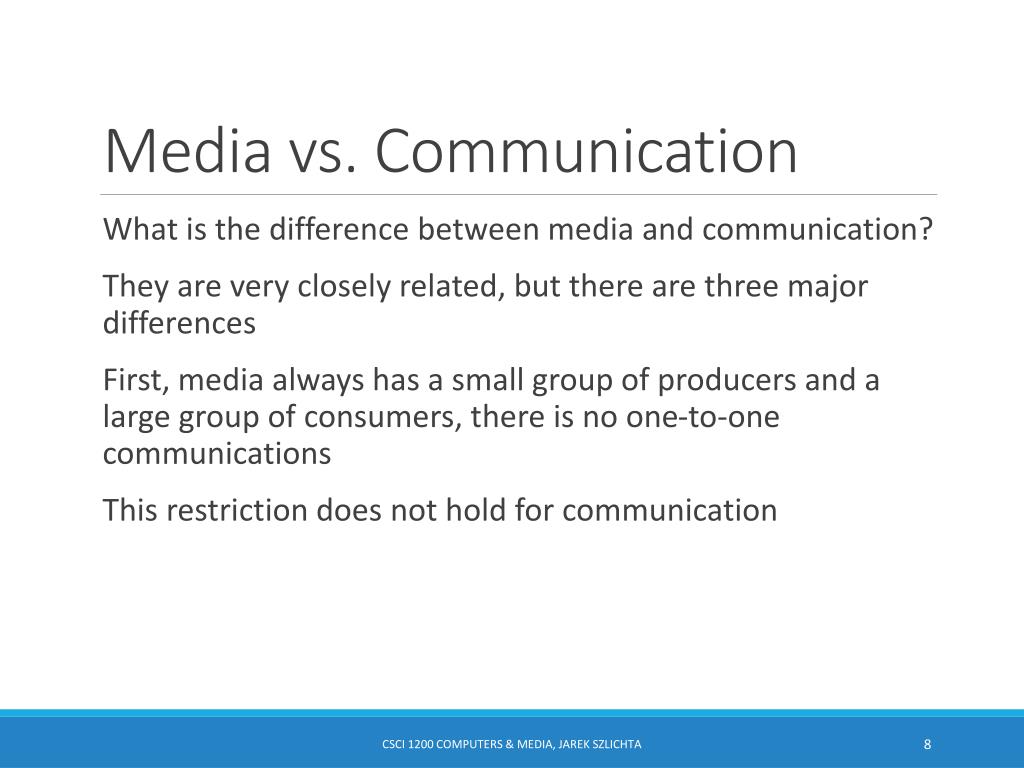 Media vs. Communication

What is the difference between media and communication?

They are very closely related, but there are three major differences

First, media always has a small group of producers and a large group of consumers, there is no one-to-one communications

This restriction does not hold for communication

CSCI 1200 COMPUTERS & MEDIA, JAREK SZLICHTA

8